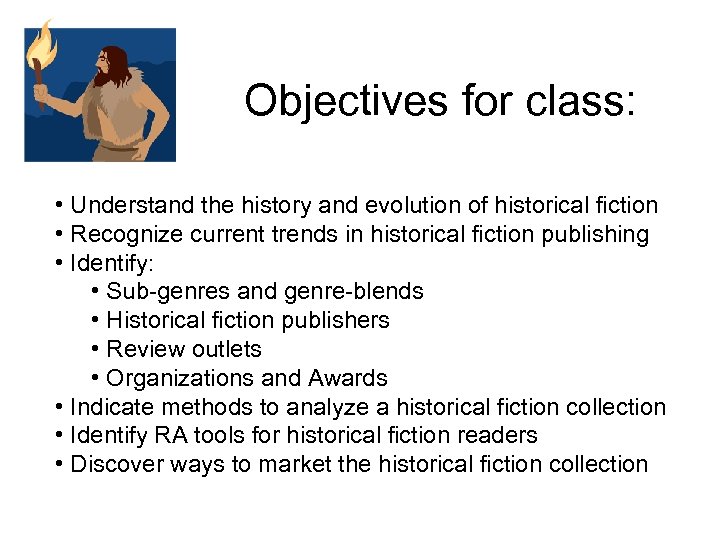 Objectives for class:

• Understand the history and evolution of historical fiction
• Recognize current trends in historical fiction publishing
• Identify:
  • Sub-genres and genre-blends
  • Historical fiction publishers
  • Review outlets
  • Organizations and Awards
• Indicate methods to analyze a historical fiction collection
• Identify RA tools for historical fiction readers
• Discover ways to market the historical fiction collection